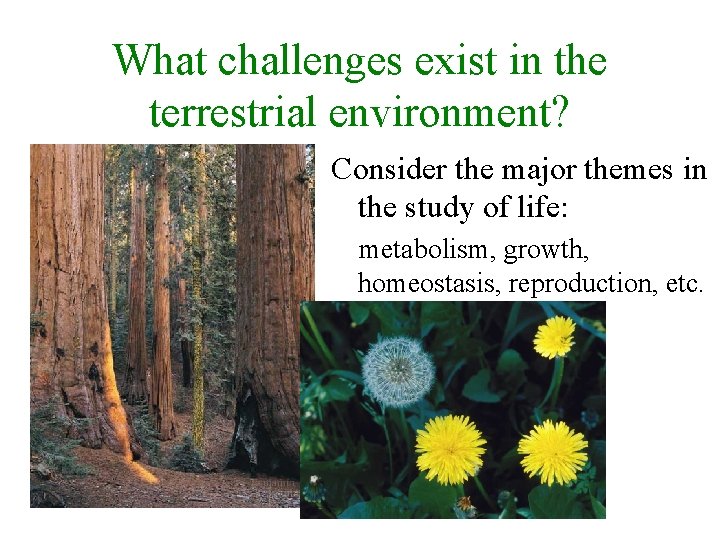 What challenges exist in the terrestrial environment?

Consider the major themes in the study of life:

metabolism, growth, homeostasis, reproduction, etc.